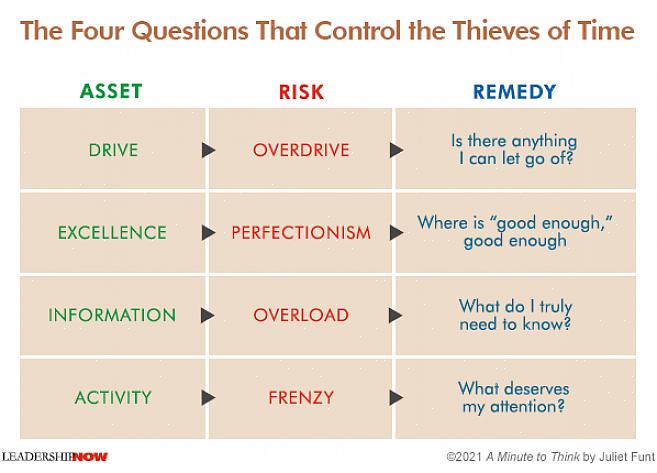 The Four Questions That Control the Thieves of Time

| ASSET | RISK | REMEDY |
|---|---|---|
| DRIVE | OVERDRIVE | Is there anything I can let go of? |
| EXCELLENCE | PERFECTIONISM | Where is "good enough," good enough |
| INFORMATION | OVERLOAD | What do I truly need to know? |
| ACTIVITY | FRENZY | What deserves my attention? |

LEADERSHIPNOW

©2021 A Minute to Think by Juliet Funt